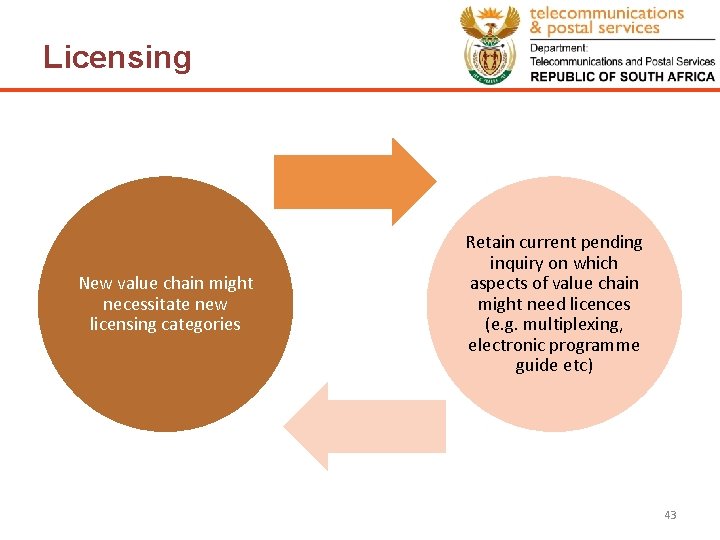 Licensing

telecommunications
& postal services
Department:
Telecommunications and Postal Services
REPUBLIC OF SOUTH AFRICA

New value chain might necessitate new licensing categories

Retain current pending inquiry on which aspects of value chain might need licences (e.g. multiplexing, electronic programme guide etc)

43